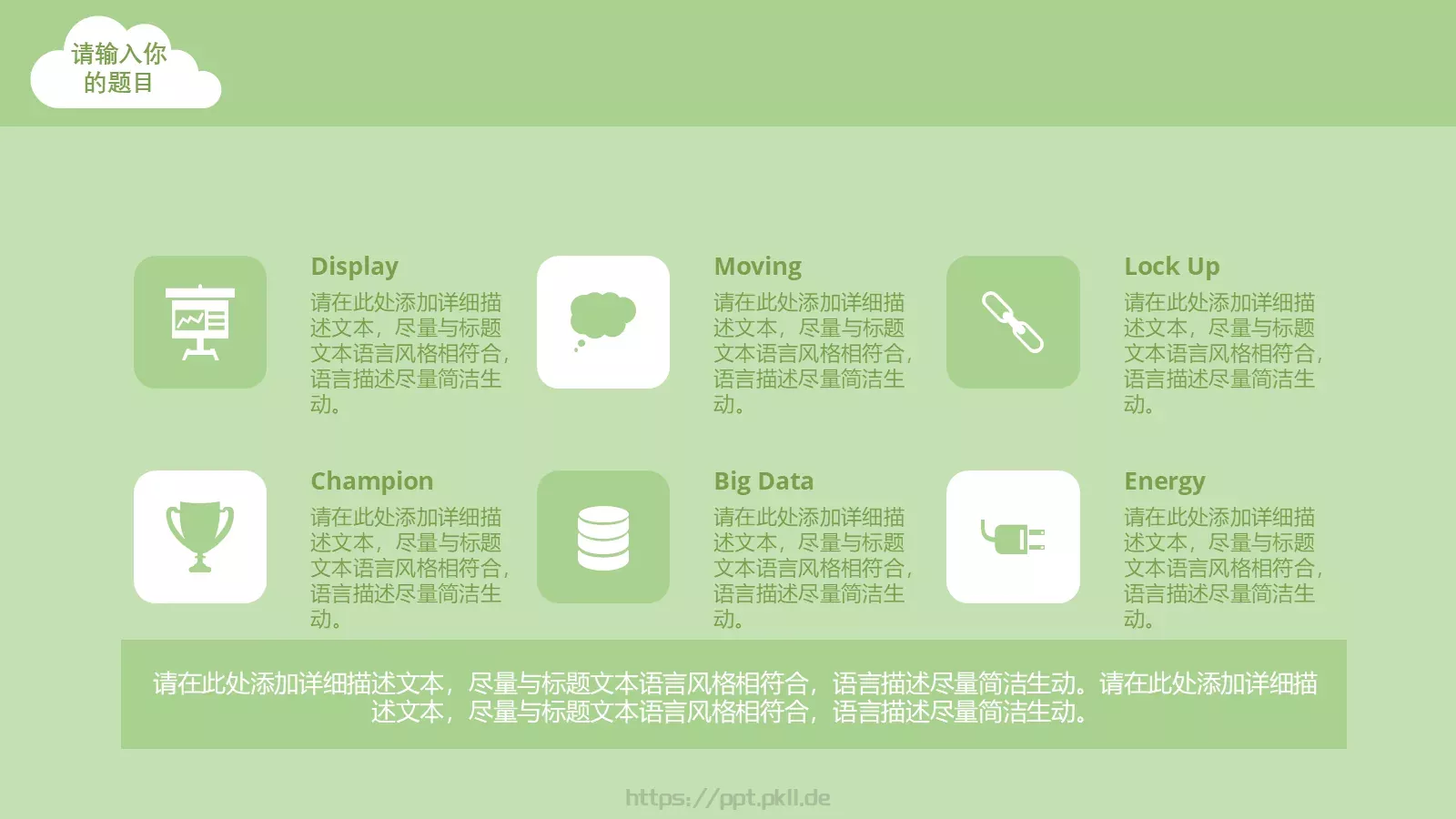 请输入你的题目

Display
请在此处添加详细描述文本，尽量与标题文本语言风格相符合，语言描述尽量简洁生动。

Moving
请在此处添加详细描述文本，尽量与标题文本语言风格相符合，语言描述尽量简洁生动。

Lock Up
请在此处添加详细描述文本，尽量与标题文本语言风格相符合，语言描述尽量简洁生动。

Champion
请在此处添加详细描述文本，尽量与标题文本语言风格相符合，语言描述尽量简洁生动。

Big Data
请在此处添加详细描述文本，尽量与标题文本语言风格相符合，语言描述尽量简洁生动。

Energy
请在此处添加详细描述文本，尽量与标题文本语言风格相符合，语言描述尽量简洁生动。

请在此处添加详细描述文本，尽量与标题文本语言风格相符合，语言描述尽量简洁生动。请在此处添加详细描述文本，尽量与标题文本语言风格相符合，语言描述尽量简洁生动。

https://ppt.pkll.de